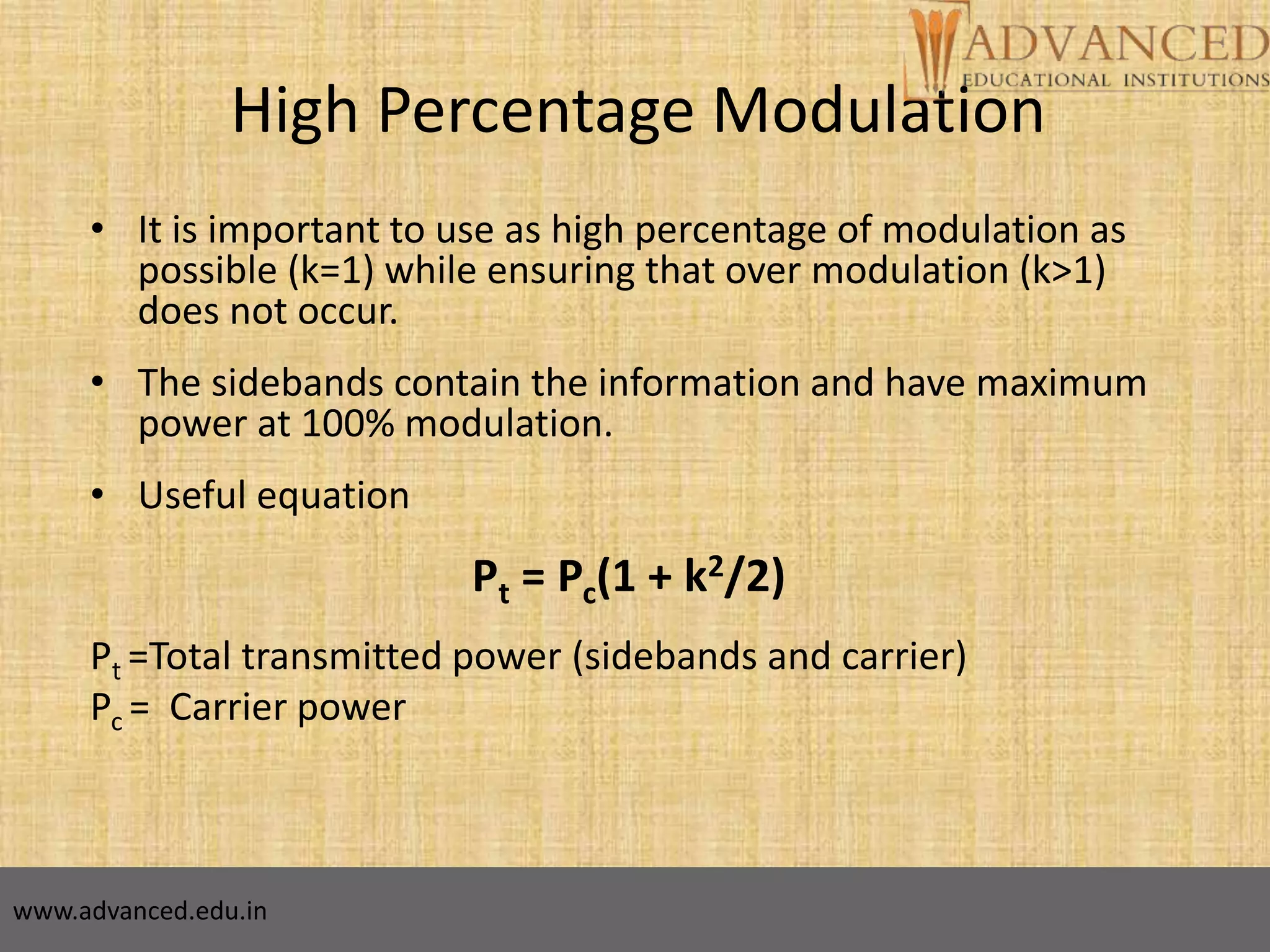 ADVANCED
EDUCATIONAL INSTITUTIONS

High Percentage Modulation

• It is important to use as high percentage of modulation as possible (k=1) while ensuring that over modulation (k>1) does not occur.

• The sidebands contain the information and have maximum power at 100% modulation.

• Useful equation

$P_t = P_c(1 + k^2/2)$

$P_t$ =Total transmitted power (sidebands and carrier)
$P_c$ = Carrier power

www.advanced.edu.in